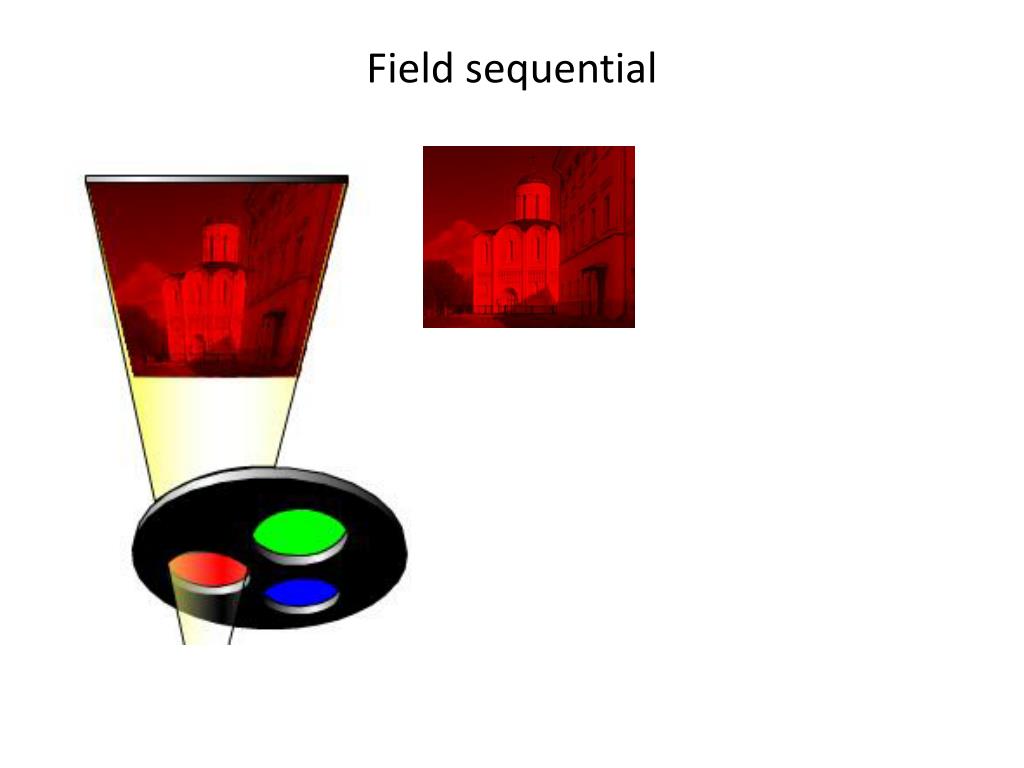 Field sequential